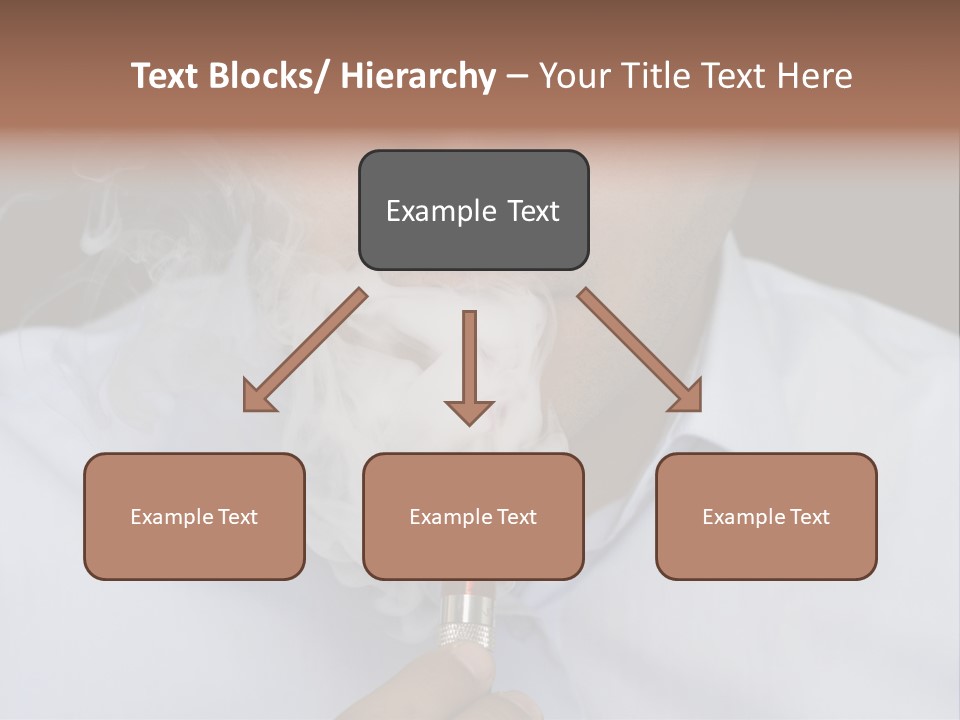 Text Blocks/ Hierarchy – Your Title Text Here

Example Text

Example Text

Example Text

Example Text